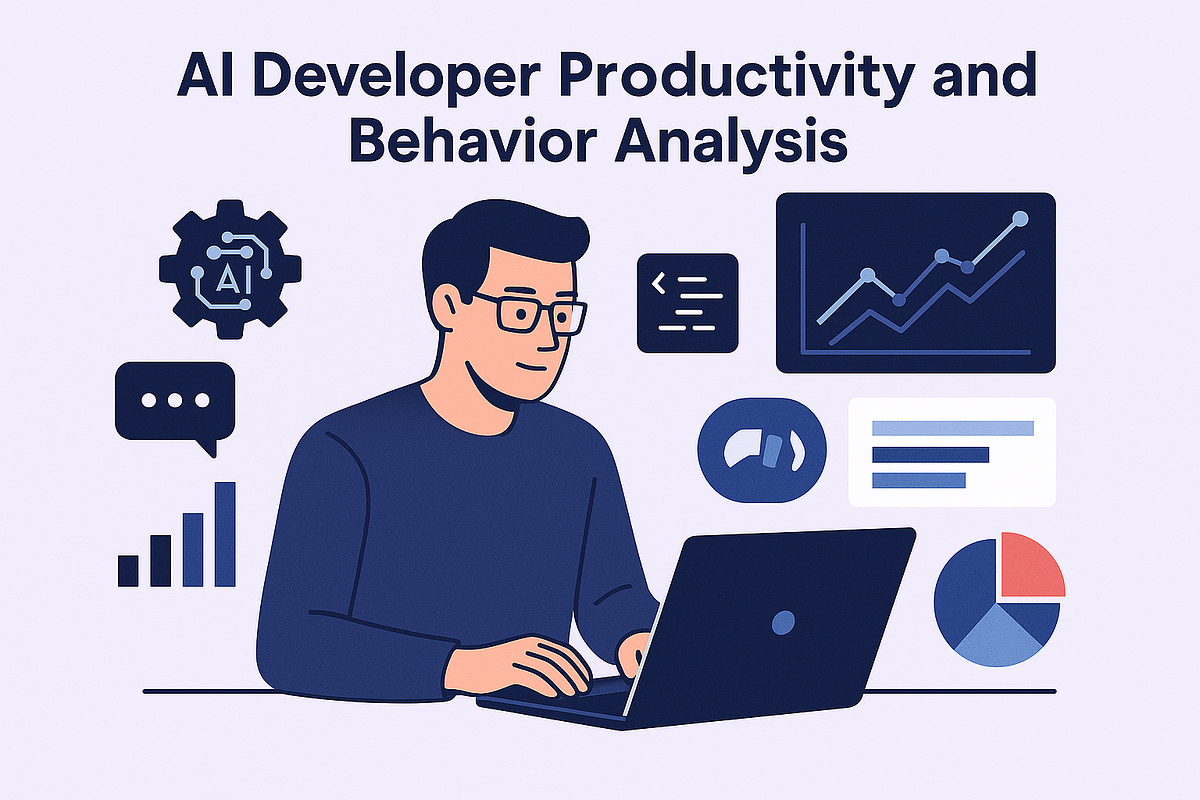 AI Developer Productivity and Behavior Analysis

AI